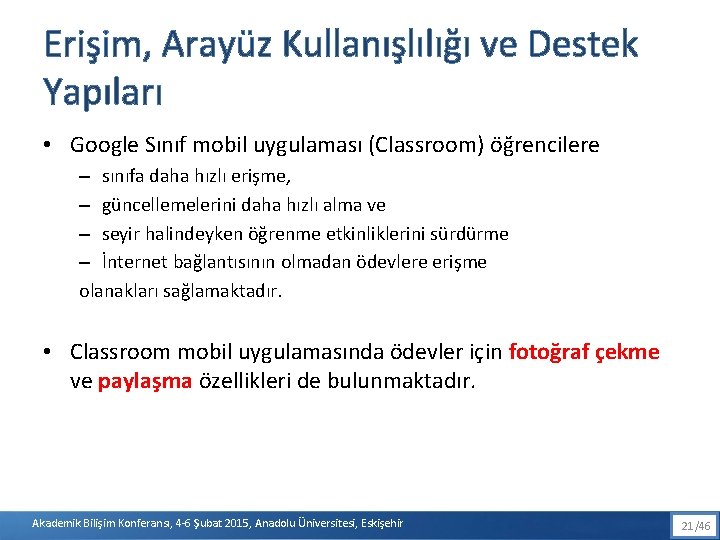 Erişim, Arayüz Kullanışlılığı ve Destek Yapıları

• Google Sınıf mobil uygulaması (Classroom) öğrencilere
– sınıfa daha hızlı erişme,
– güncellemelerini daha hızlı alma ve
– seyir halindeyken öğrenme etkinliklerini sürdürme
– İnternet bağlantısının olmadan ödevlere erişme
olanakları sağlamaktadır.

• Classroom mobil uygulamasında ödevler için fotoğraf çekme ve paylaşma özellikleri de bulunmaktadır.

Akademik Bilişim Konferansı, 4-6 Şubat 2015, Anadolu Üniversitesi, Eskişehir

21/46